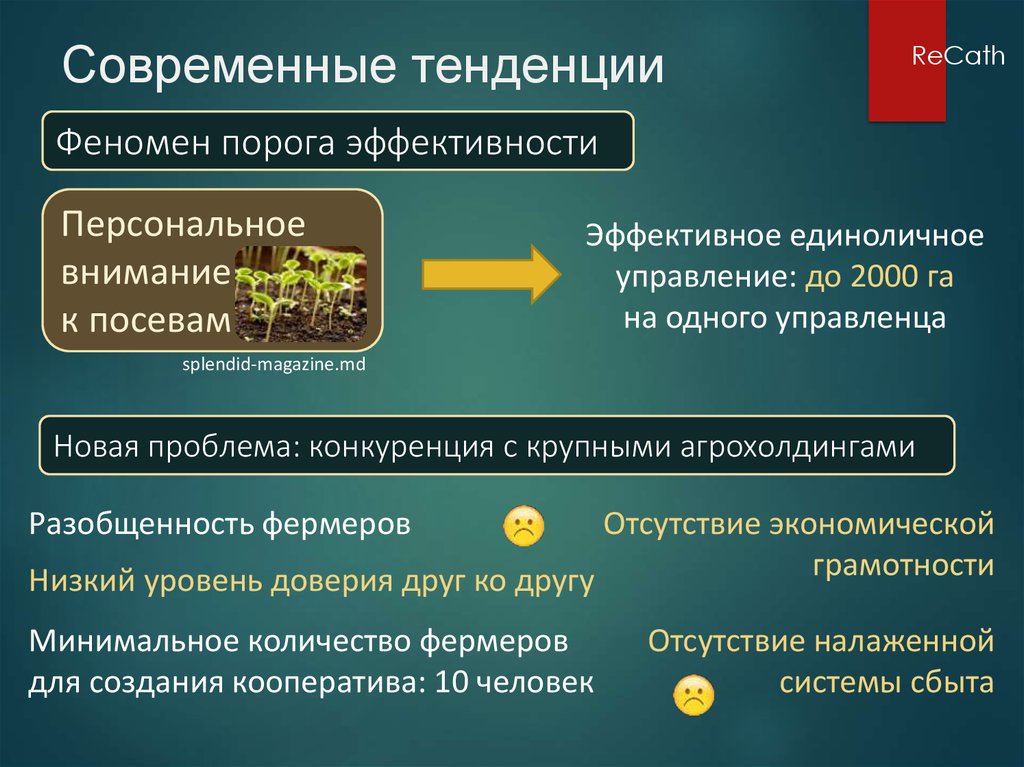 Современные тенденции

ReCath

Феномен порога эффективности

Персональное внимание к посевам

splendid-magazine.md

Эффективное единоличное управление: до 2000 га на одного управленца

Новая проблема: конкуренция с крупными агрохолдингами

Разобщенность фермеров

Низкий уровень доверия друг ко другу

Минимальное количество фермеров для создания кооператива: 10 человек

Отсутствие экономической грамотности

Отсутствие налаженной системы сбыта